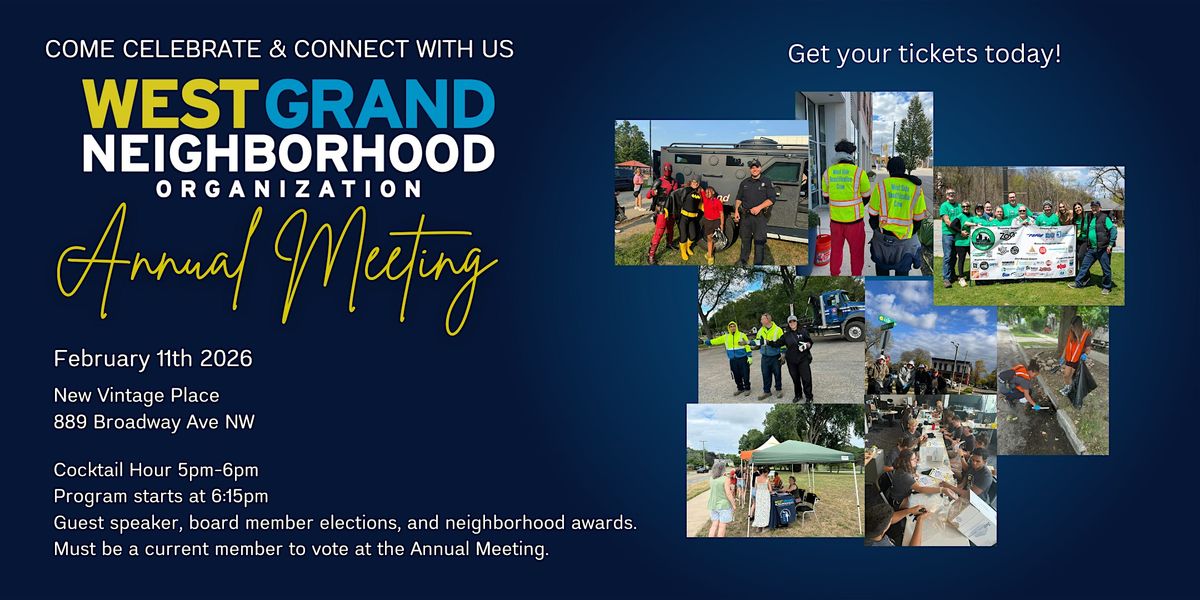 COME CELEBRATE & CONNECT WITH US

WEST GRAND NEIGHBORHOOD ORGANIZATION

Annual Meeting

February 11th 2026

New Vintage Place
889 Broadway Ave NW

Cocktail Hour 5pm-6pm
Program starts at 6:15pm
Guest speaker, board member elections, and neighborhood awards.
Must be a current member to vote at the Annual Meeting.

Get your tickets today!